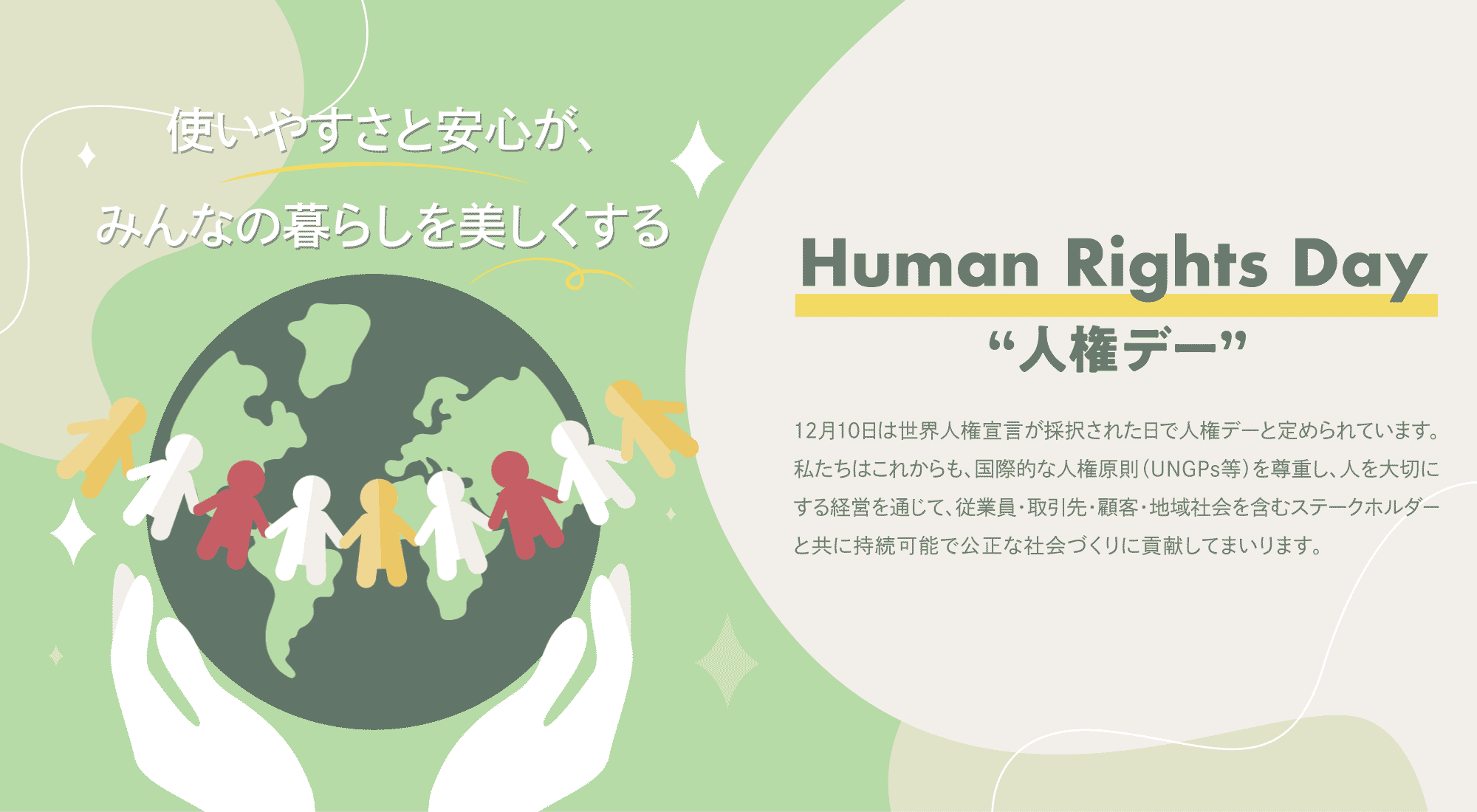 使いやすさと安心が、
みんなの暮らしを美しくする

Human Rights Day
“人権デー”

12月10日は世界人権宣言が採択された日で人権デーと定められています。私たちはこれからも、国際的な人権原則（UNGPs等）を尊重し、人を大切にする経営を通じて、従業員・取引先・顧客・地域社会を含むステークホルダーと共に持続可能で公正な社会づくりに貢献してまいります。